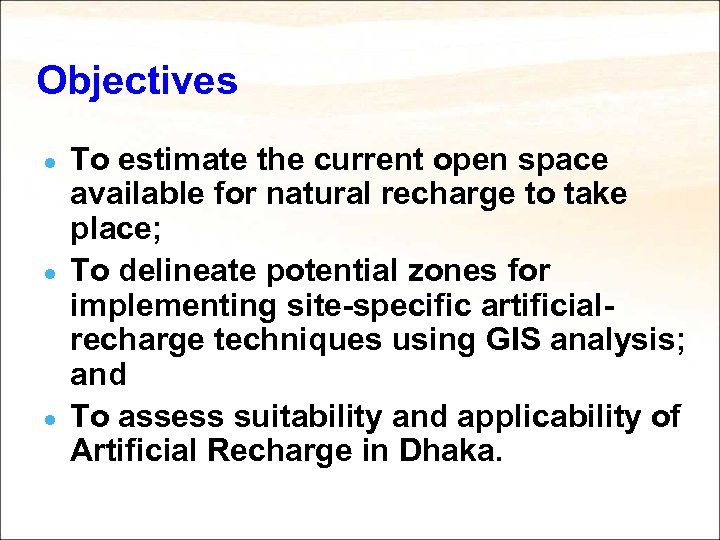 Objectives

- To estimate the current open space available for natural recharge to take place;
- To delineate potential zones for implementing site-specific artificial-recharge techniques using GIS analysis; and
- To assess suitability and applicability of Artificial Recharge in Dhaka.